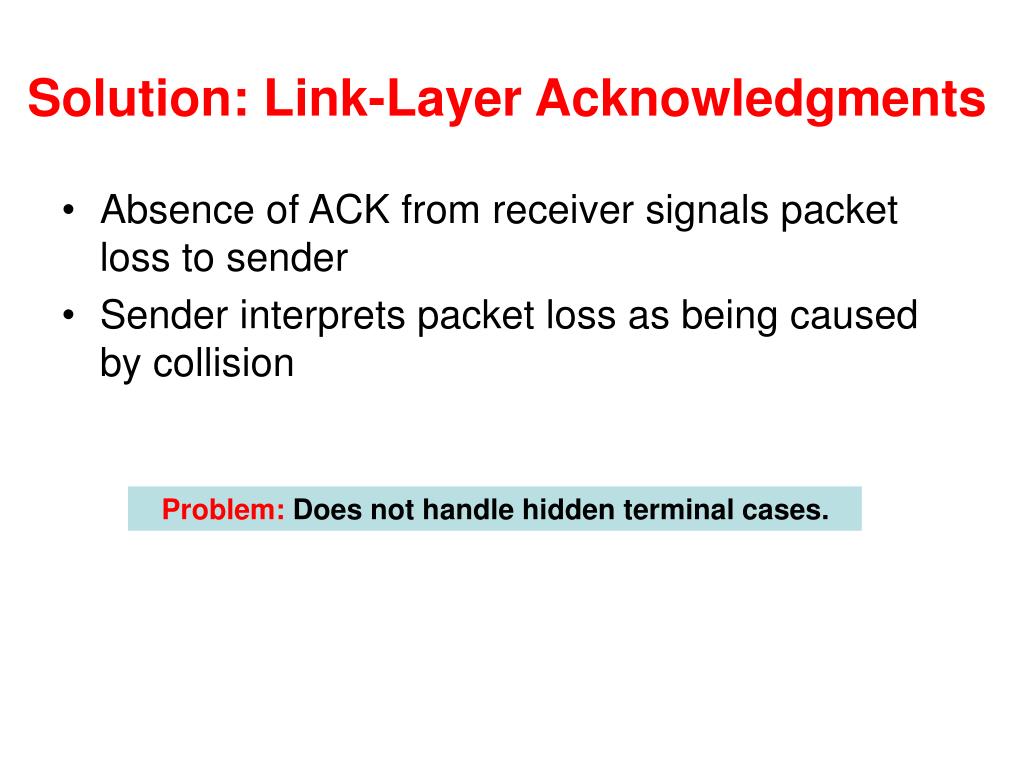 Solution: Link-Layer Acknowledgments

• Absence of ACK from receiver signals packet loss to sender
• Sender interprets packet loss as being caused by collision

Problem: Does not handle hidden terminal cases.